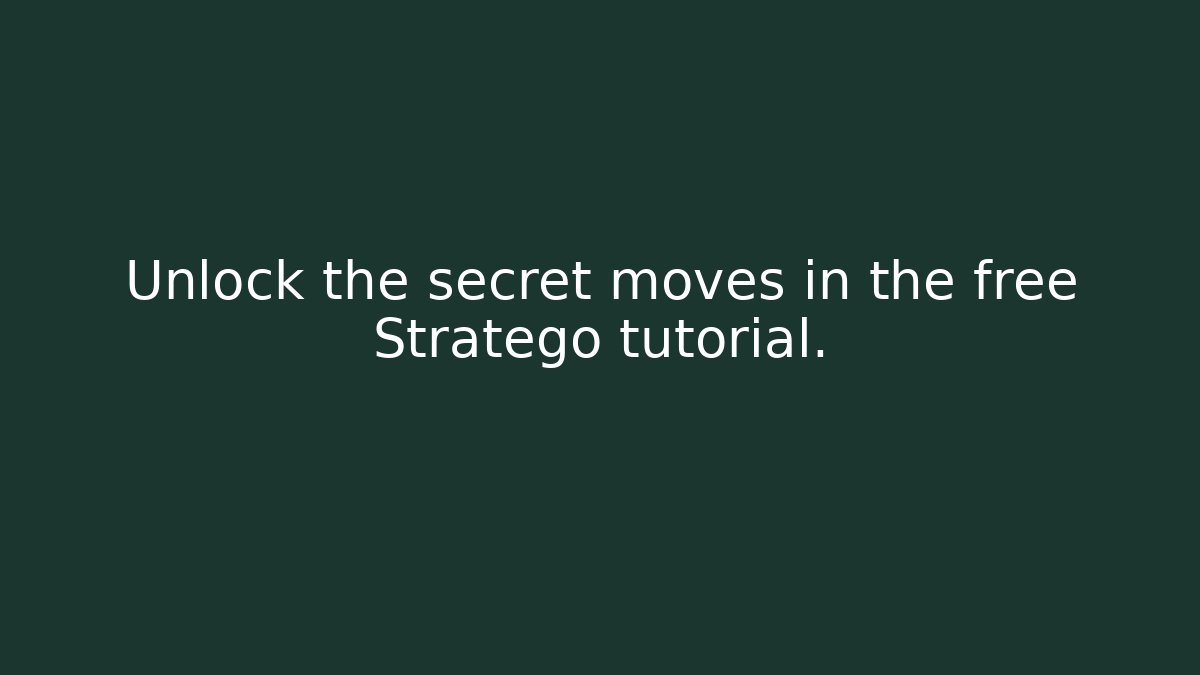 Unlock the secret moves in the free Stratego tutorial.